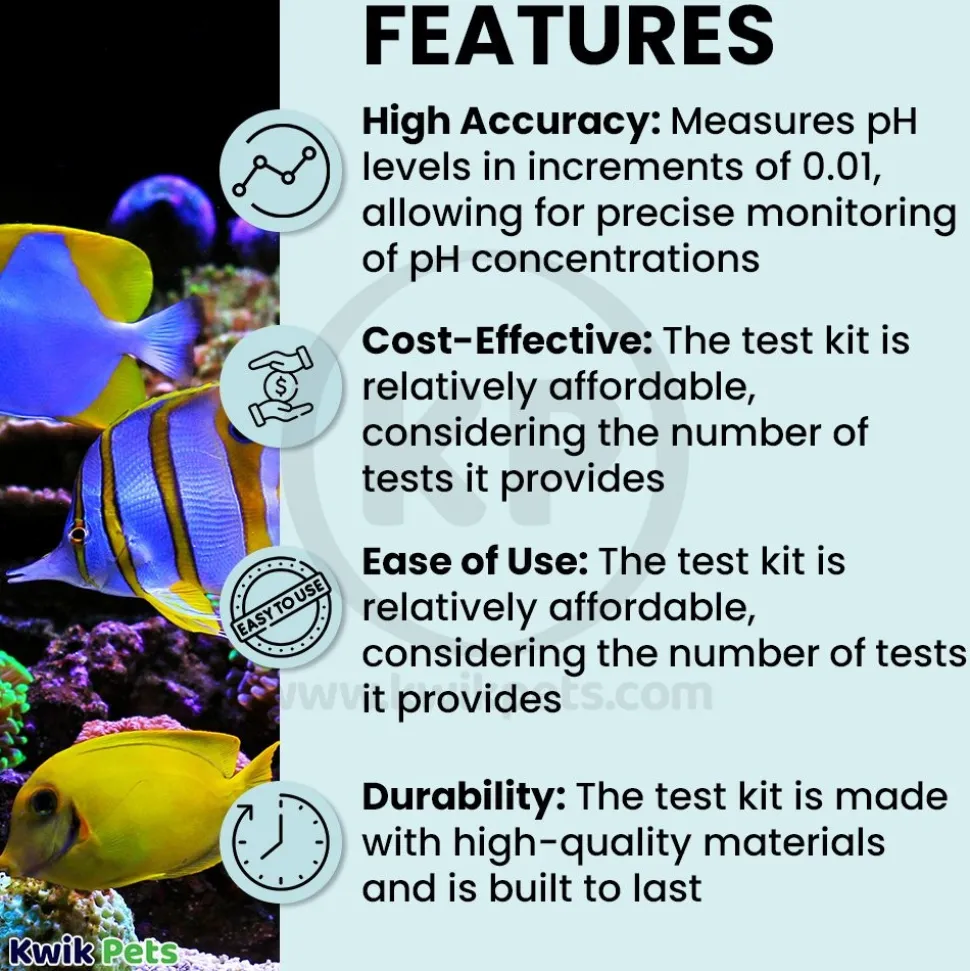 FEATURES

High Accuracy: Measures pH levels in increments of 0.01, allowing for precise monitoring of pH concentrations

Cost-Effective: The test kit is relatively affordable, considering the number of tests it provides

EASY TO USE

Ease of Use: The test kit is relatively affordable, considering the number of tests it provides

Durability: The test kit is made with high-quality materials and is built to last

KP
www.kwikpets.com

Kwik Pets